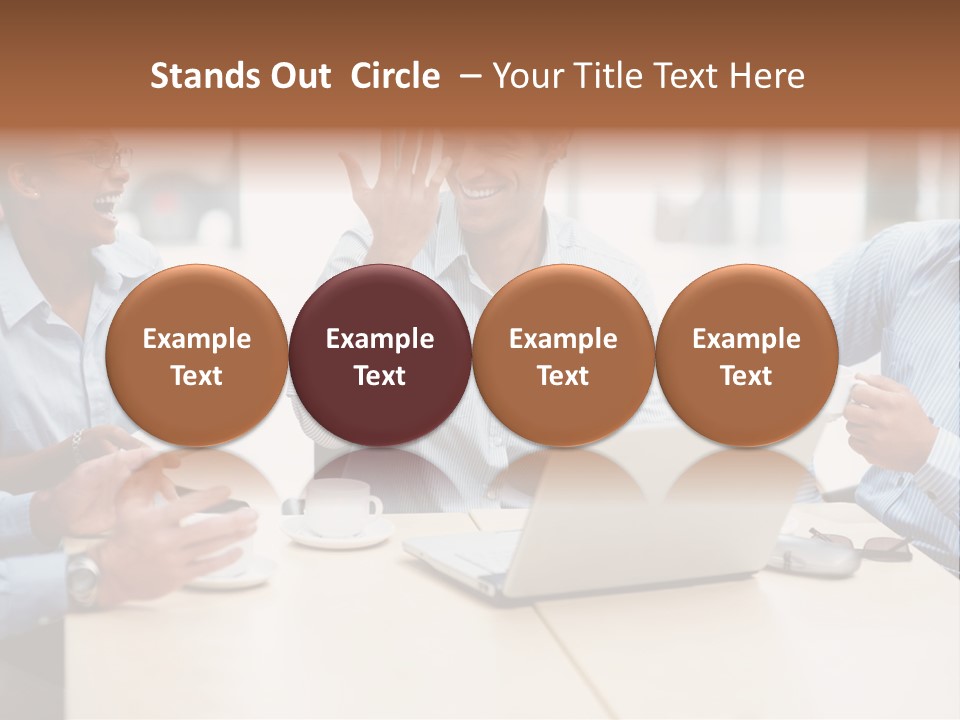 Stands Out Circle – Your Title Text Here

Example Text

Example Text

Example Text

Example Text